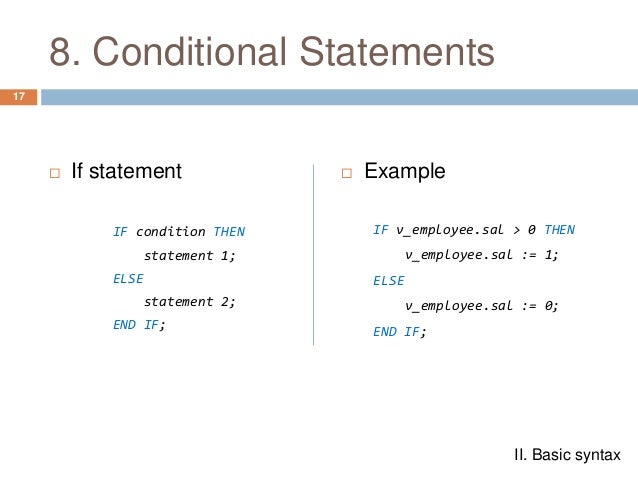 8. Conditional Statements

17

□ If statement

IF condition THEN
statement 1;
ELSE
statement 2;
END IF;

□ Example

IF v_employee.sal > 0 THEN
v_employee.sal := 1;
ELSE
v_employee.sal := 0;
END IF;

II. Basic syntax